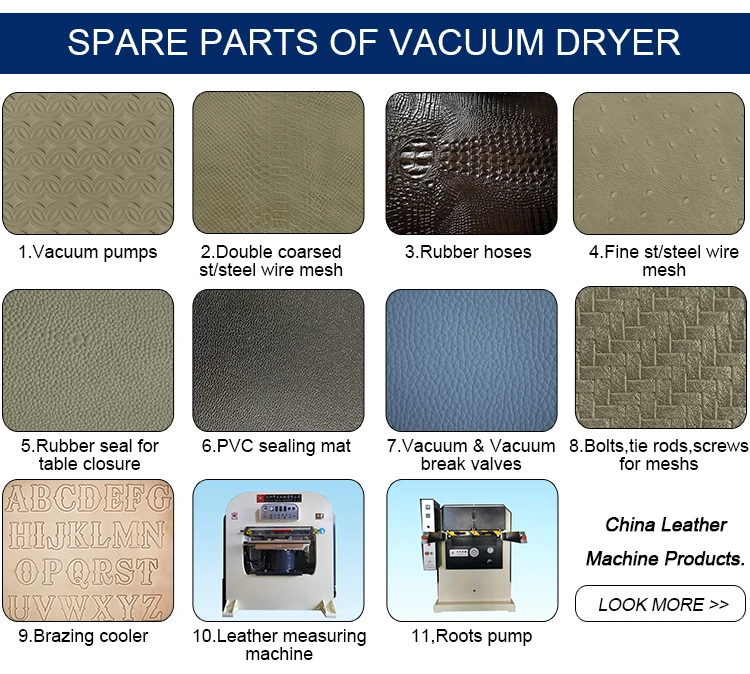 SPARE PARTS OF VACUUM DRYER

1.Vacuum pumps

2.Double coarsed st/steel wire mesh

3.Rubber hoses

4.Fine st/steel wire mesh

5.Rubber seal for table closure

6.PVC sealing mat

7.Vacuum & Vacuum break valves

8.Bolts,tie rods,screws for meshs

ABCDEFG
HIJKLMN
OPQRST
UVWXYZ

9.Brazing cooler

10.Leather measuring machine

11,Roots pump

China Leather Machine Products.

LOOK MORE >>